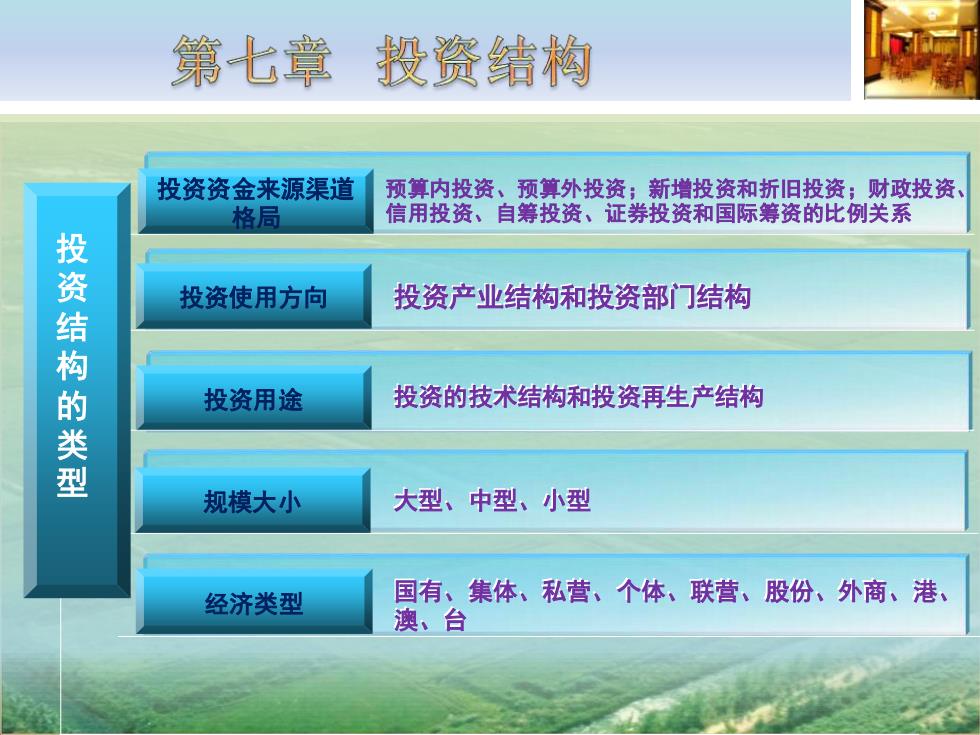 第七章 投资结构

投资结构的类型

投资资金来源渠道格局

预算内投资、预算外投资；新增投资和折旧投资；财政投资、信用投资、自筹投资、证券投资和国际筹资的比例关系

投资使用方向

投资产业结构和投资部门结构

投资用途

投资的技术结构和投资再生产结构

规模大小

大型、中型、小型

经济类型

国有、集体、私营、个体、联营、股份、外商、港、澳、台